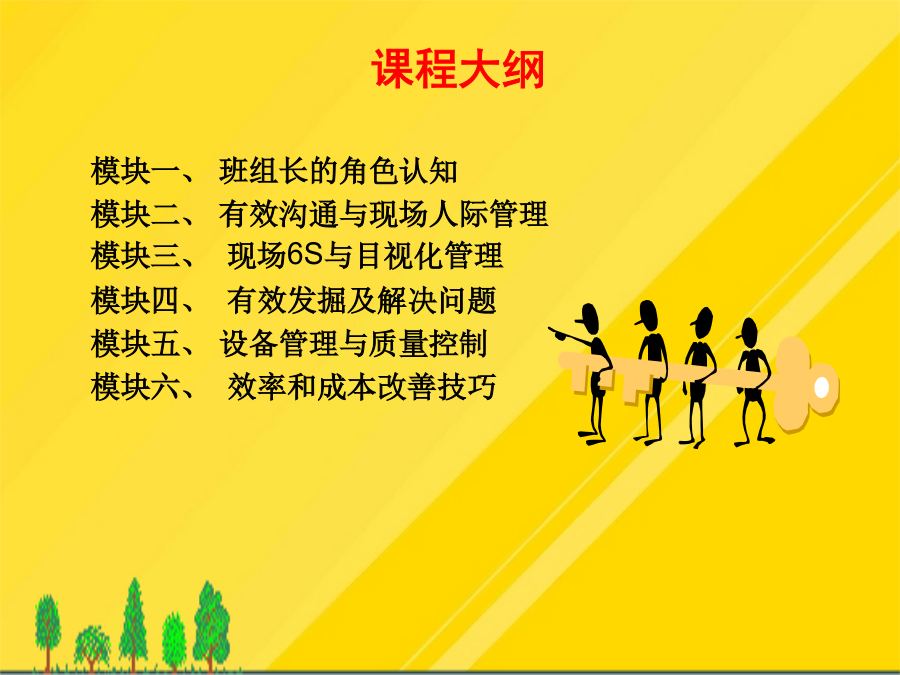 课程大纲

模块一、 班组长的角色认知
模块二、 有效沟通与现场人际管理
模块三、 现场6S与目视化管理
模块四、 有效发掘及解决问题
模块五、 设备管理与质量控制
模块六、 效率和成本改善技巧